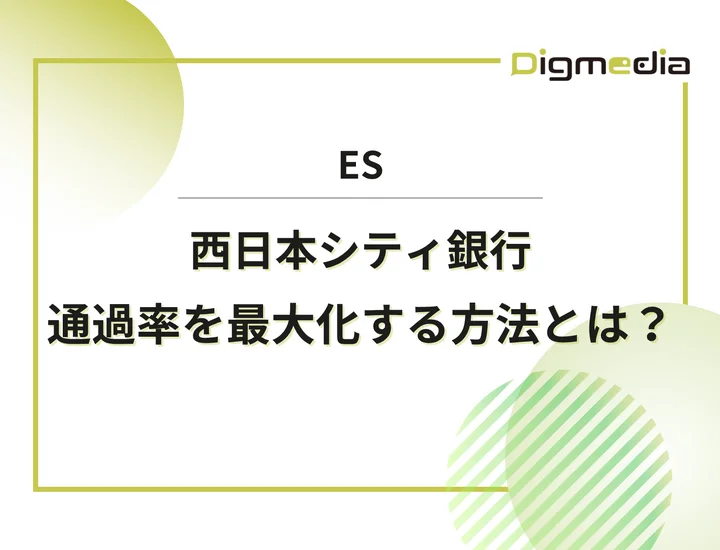 Digmedia

ES

西日本シティ銀行
通過率を最大化する方法とは？